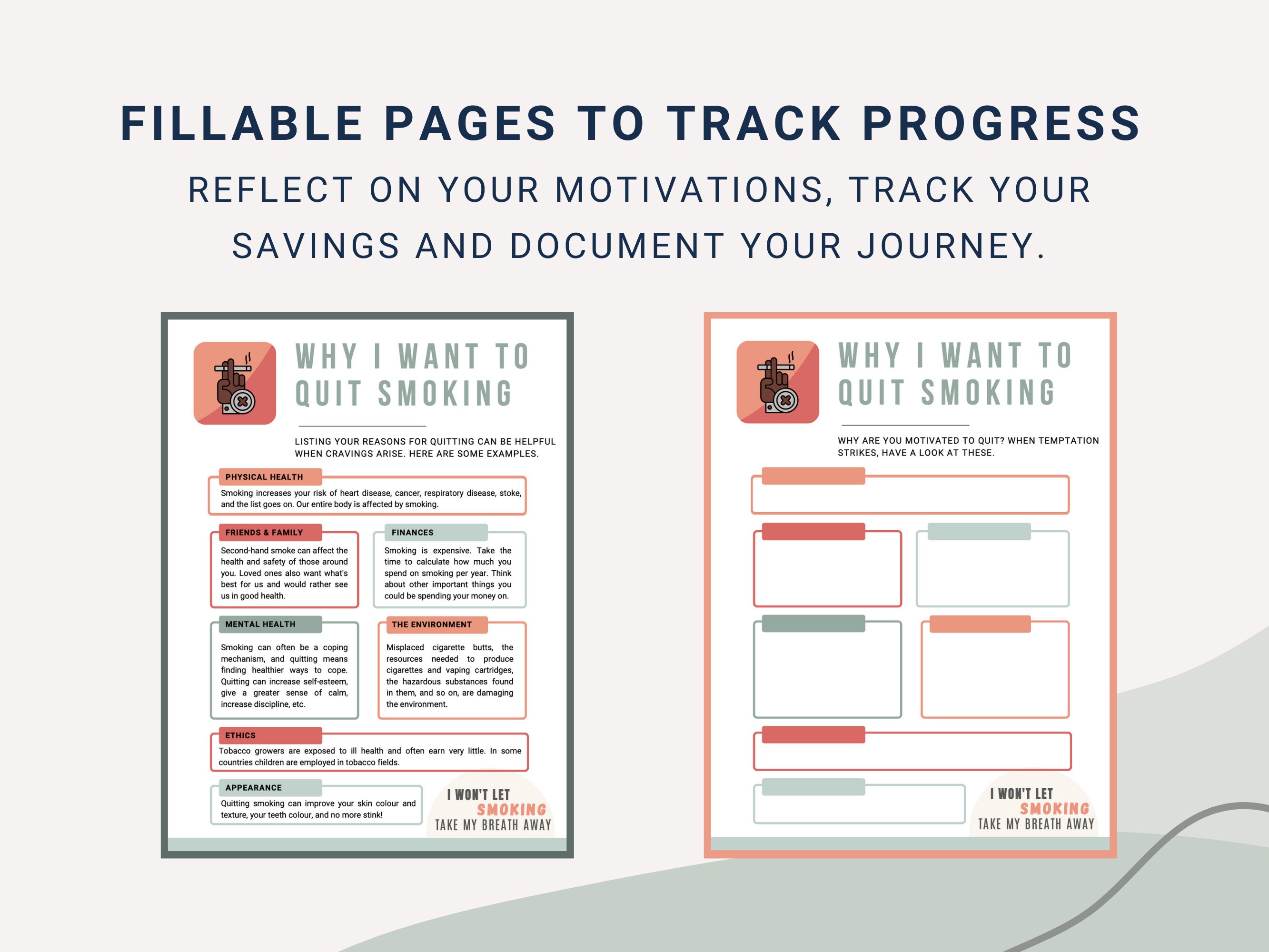 FILLABLE PAGES TO TRACK PROGRESS

REFLECT ON YOUR MOTIVATIONS, TRACK YOUR SAVINGS AND DOCUMENT YOUR JOURNEY.

WHY I WANT TO QUIT SMOKING

LISTING YOUR REASONS FOR QUITTING CAN BE HELPFUL WHEN CRAVINGS ARISE. HERE ARE SOME EXAMPLES.

PHYSICAL HEALTH

Smoking increases your risk of heart disease, cancer, respiratory disease, stoke, and the list goes on. Our entire body is affected by smoking.

FRIENDS & FAMILY

Second-hand smoke can affect the health and safety of those around you. Loved ones also want what's best for us and would rather see us in good health.

FINANCES

Smoking is expensive. Take the time to calculate how much you spend on smoking per year. Think about other important things you could be spending your money on.

MENTAL HEALTH

Smoking can often be a coping mechanism, and quitting means finding healthier ways to cope. Quitting can increase self-esteem, give a greater sense of calm, increase discipline, etc.

THE ENVIRONMENT

Misplaced cigarette butts, the resources needed to produce cigarettes and vaping cartridges, the hazardous substances found in them, and so on, are damaging the environment.

ETHICS

Tobacco growers are exposed to ill health and often earn very little. In some countries children are employed in tobacco fields.

APPEARANCE

Quitting smoking can improve your skin colour and texture, your teeth colour, and no more stink!

I WON'T LET SMOKING TAKE MY BREATH AWAY

WHY I WANT TO QUIT SMOKING

WHY ARE YOU MOTIVATED TO QUIT? WHEN TEMPTATION STRIKES, HAVE A LOOK AT THESE.

I WON'T LET SMOKING TAKE MY BREATH AWAY